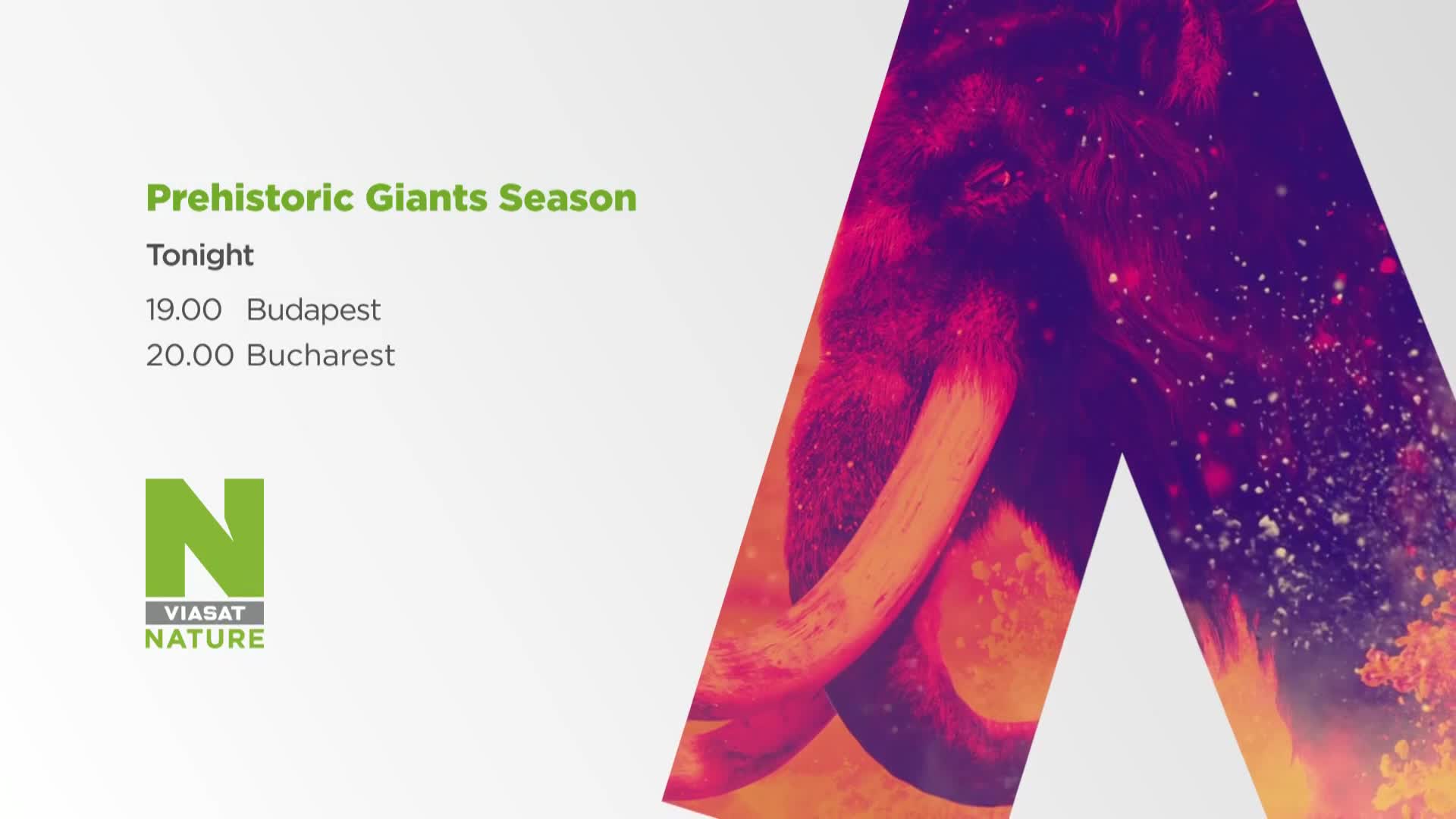 Prehistoric Giants Season

Tonight

19.00 Budapest
20.00 Bucharest

N
VIASAT
NATURE